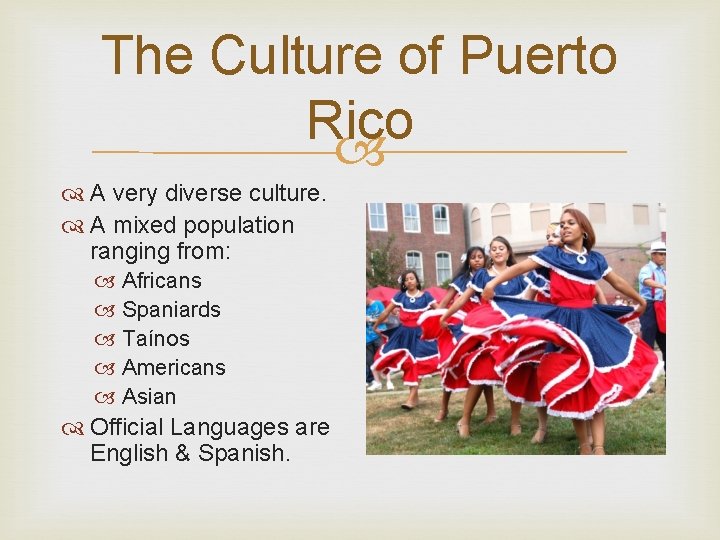 The Culture of Puerto Rico

A very diverse culture.

A mixed population ranging from:

Africans

Spaniards

Taínos

Americans

Asian

Official Languages are English & Spanish.